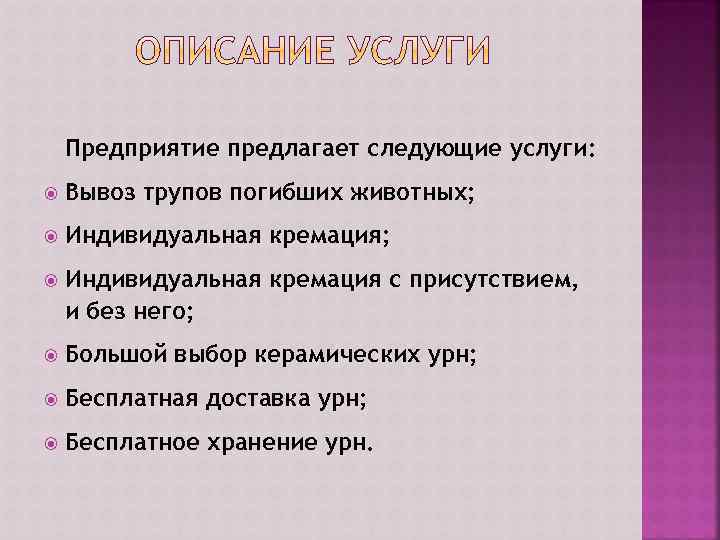 ОПИСАНИЕ УСЛУГИ

Предприятие предлагает следующие услуги:

Вывоз трупов погибших животных;

Индивидуальная кремация;

Индивидуальная кремация с присутствием, и без него;

Большой выбор керамических урн;

Бесплатная доставка урн;

Бесплатное хранение урн.